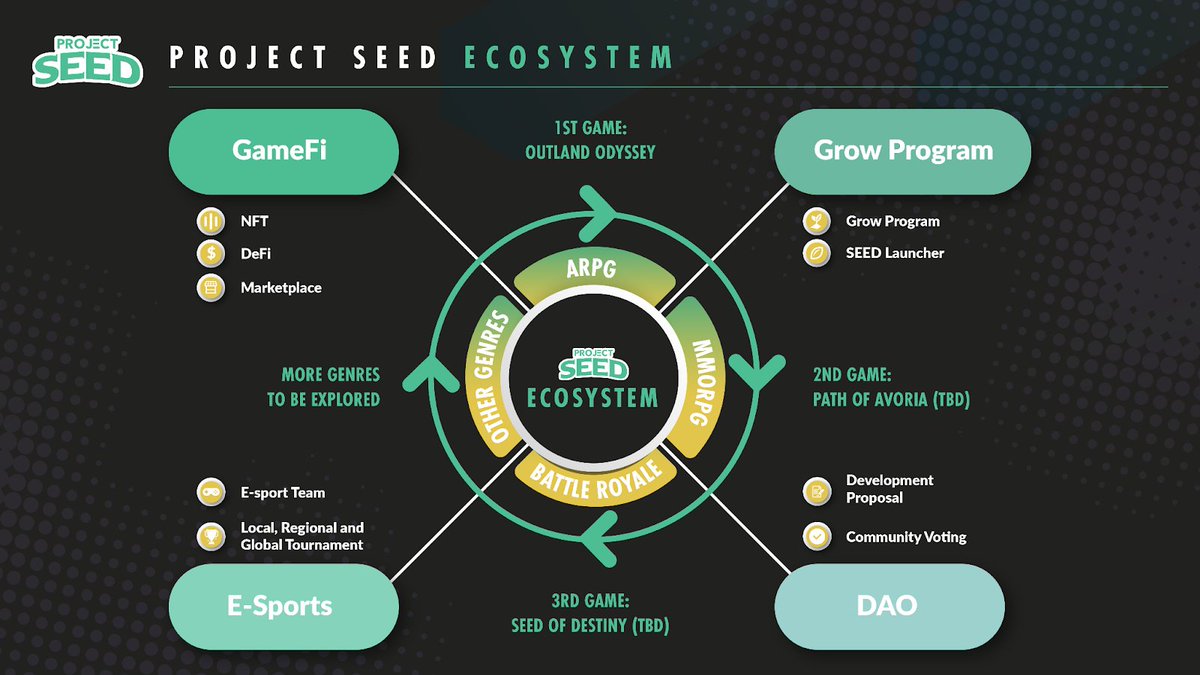 PROJECT SEED

PROJECT SEED ECOSYSTEM

GameFi

NFT
DeFi
Marketplace

1ST GAME:
OUTLAND ODYSSEY

Grow Program

Grow Program
SEED Launcher

ARPG

MMORPG

BATTLE ROYALE

OTHER GENRES

PROJECT SEED
ECOSYSTEM

MORE GENRES
TO BE EXPLORED

2ND GAME:
PATH OF AVORIA (TBD)

E-sport Team
Local, Regional and Global Tournament

Development Proposal
Community Voting

E-Sports

3RD GAME:
SEED OF DESTINY (TBD)

DAO